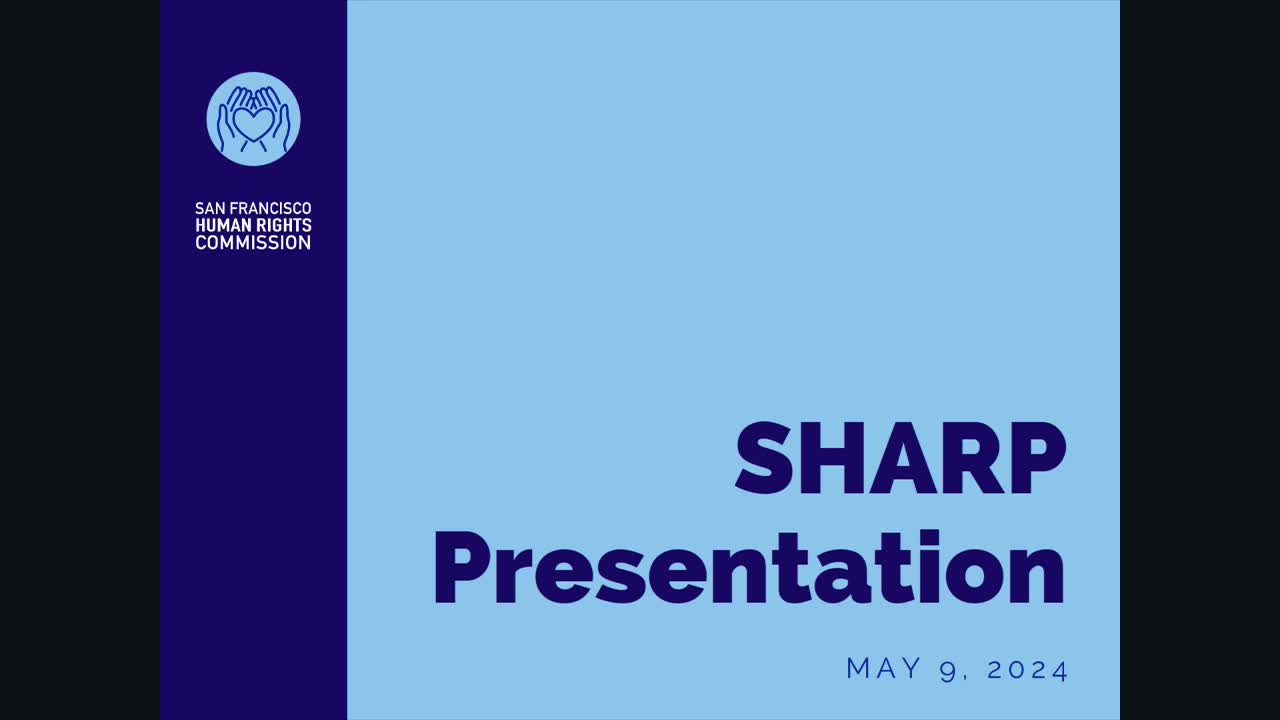 SAN FRANCISCO
HUMAN RIGHTS
COMMISSION

SHARP
Presentation

MAY 9, 2024